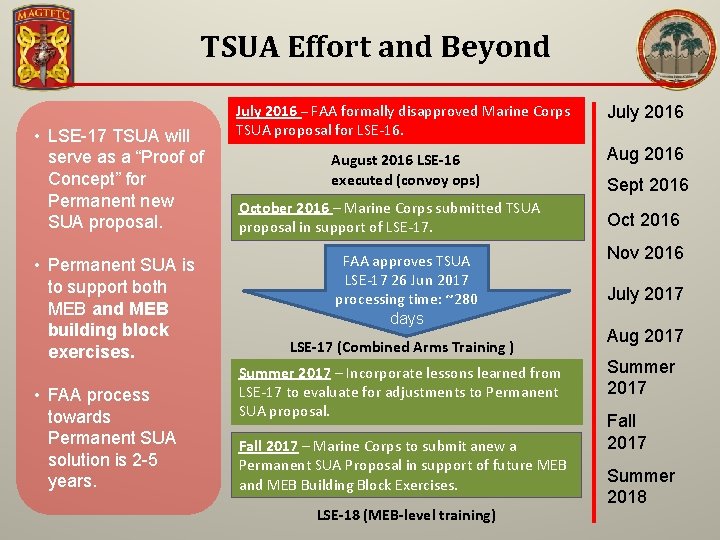 MAGTFTC

TSUA Effort and Beyond

• LSE-17 TSUA will serve as a "Proof of Concept" for Permanent new SUA proposal.

• Permanent SUA is to support both MEB and MEB building block exercises.

• FAA process towards Permanent SUA solution is 2-5 years.

July 2016 – FAA formally disapproved Marine Corps TSUA proposal for LSE-16.

August 2016 LSE-16 executed (convoy ops)

October 2016 – Marine Corps submitted TSUA proposal in support of LSE-17.

FAA approves TSUA LSE-17 26 Jun 2017 processing time: ~280 days

LSE-17 (Combined Arms Training )

Summer 2017 – Incorporate lessons learned from LSE-17 to evaluate for adjustments to Permanent SUA proposal.

Fall 2017 – Marine Corps to submit anew a Permanent SUA Proposal in support of future MEB and MEB Building Block Exercises.

LSE-18 (MEB-level training)

July 2016
Aug 2016
Sept 2016
Oct 2016
Nov 2016
July 2017
Aug 2017
Summer 2017
Fall 2017
Summer 2018